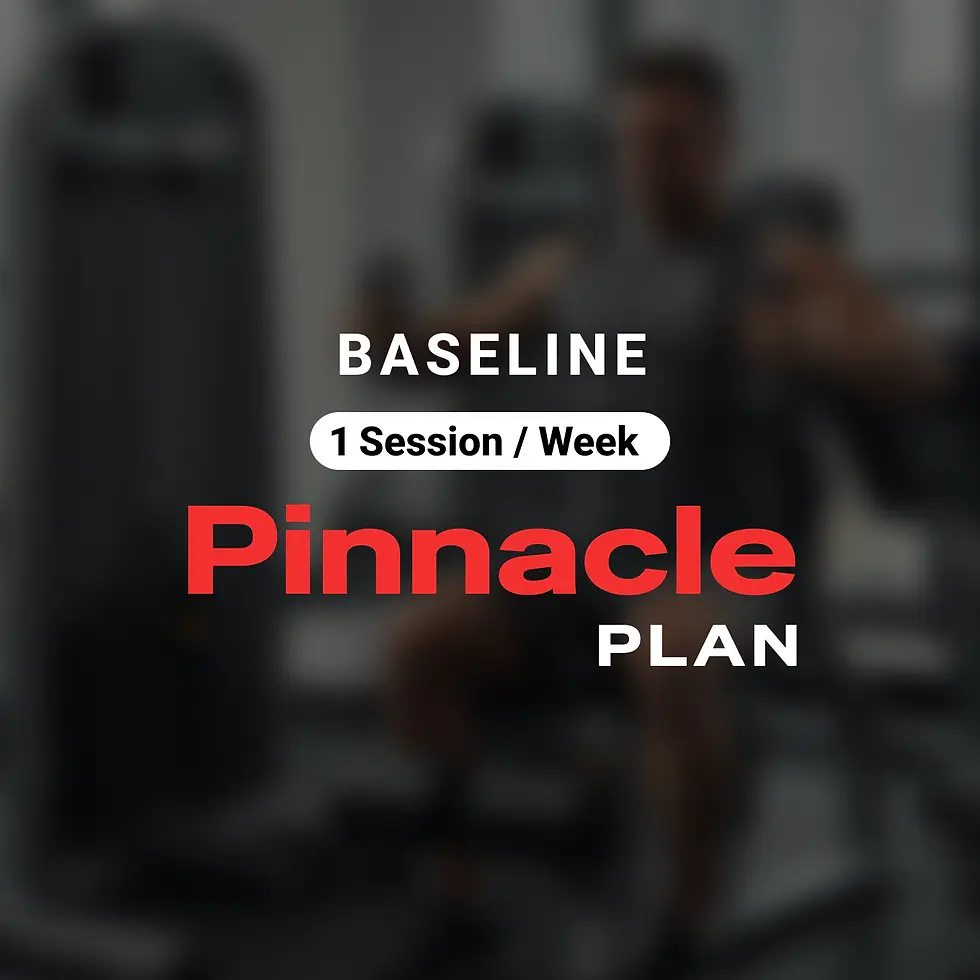 BASELINE

1 Session / Week

Pinnacle
PLAN